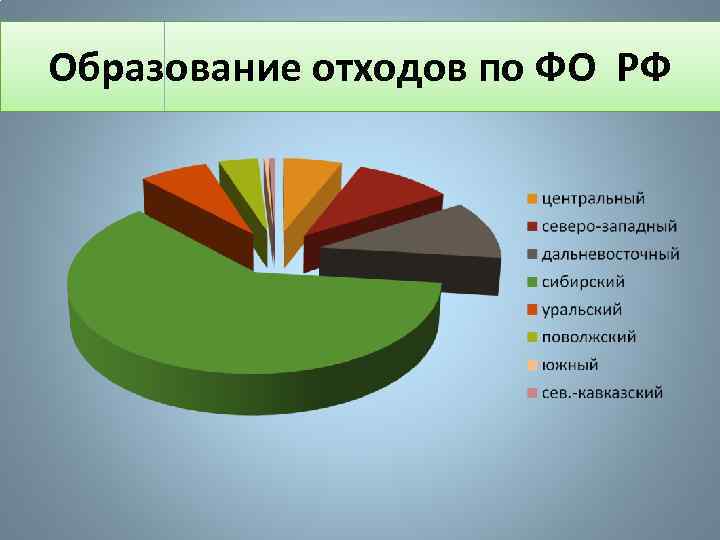 Образование отходов по ФО РФ

центральный
северо-западный
дальневосточный
сибирский
уральский
поволжский
южный
сев.-кавказский